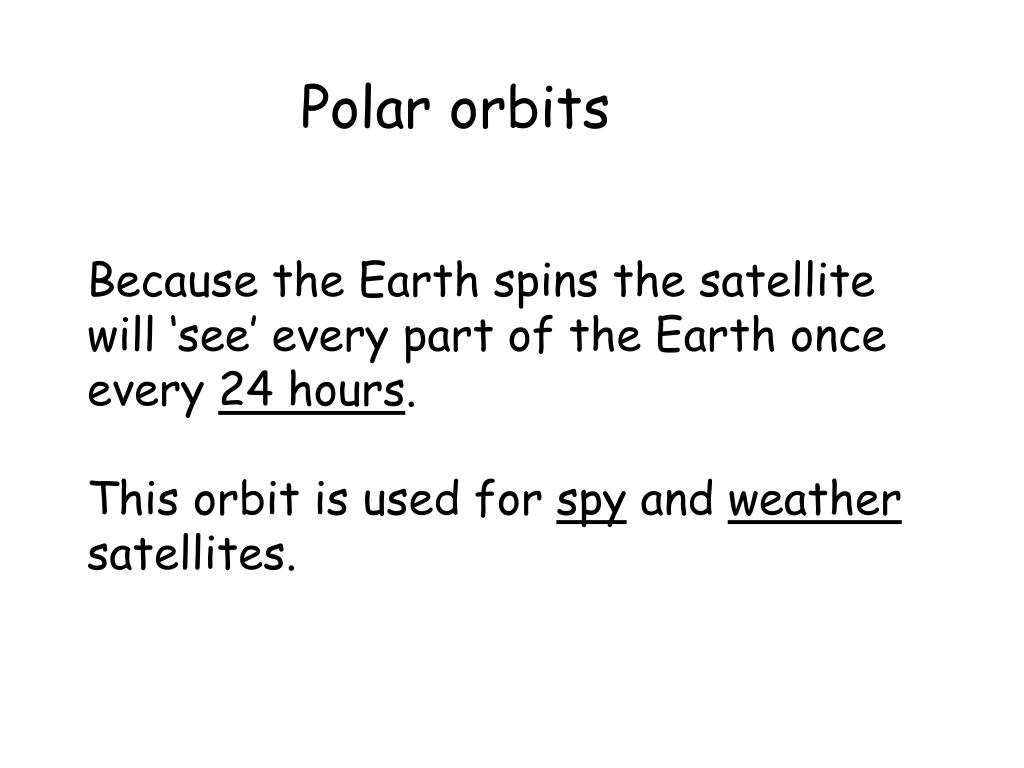 Polar orbits

Because the Earth spins the satellite will ‘see’ every part of the Earth once every 24 hours.

This orbit is used for spy and weather satellites.